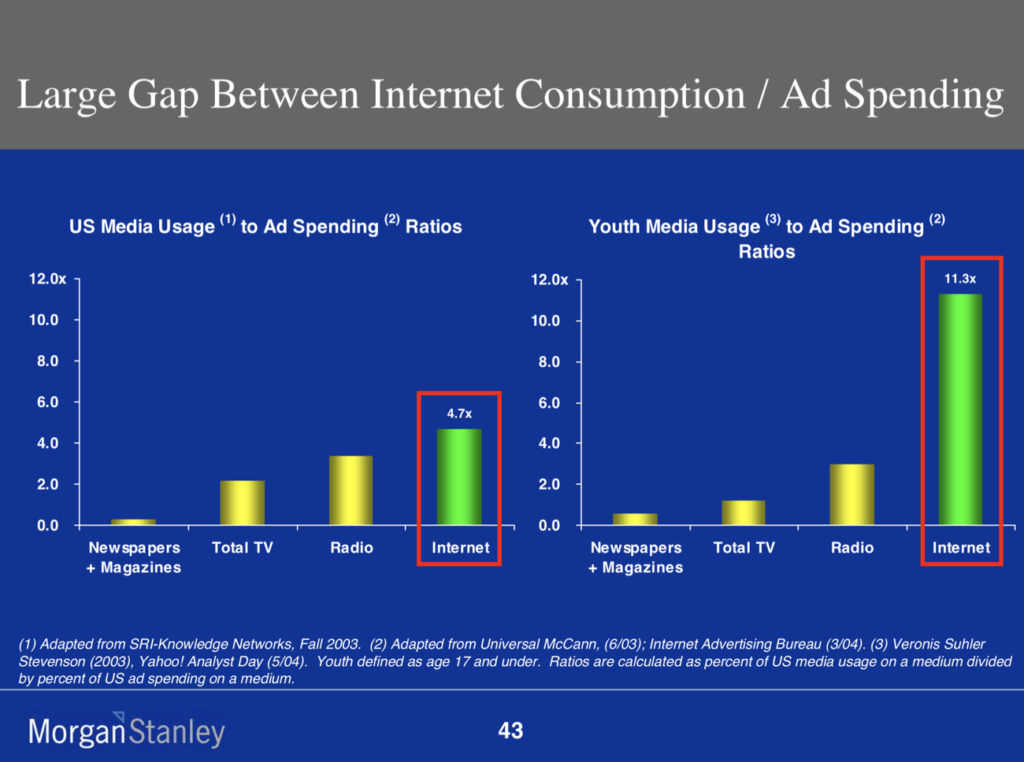 Large Gap Between Internet Consumption / Ad Spending

US Media Usage $^{(1)}$ to Ad Spending $^{(2)}$ Ratios

12.0x
10.0
8.0
6.0
4.0
2.0
0.0

4.7x

Newspapers + Magazines
Total TV
Radio
Internet

Youth Media Usage $^{(3)}$ to Ad Spending $^{(2)}$ Ratios

12.0x
10.0
8.0
6.0
4.0
2.0
0.0

11.3x

Newspapers + Magazines
Total TV
Radio
Internet

(1) Adapted from SRI-Knowledge Networks, Fall 2003. (2) Adapted from Universal McCann, (6/03); Internet Advertising Bureau (3/04). (3) Veronis Suhler Stevenson (2003), Yahoo! Analyst Day (5/04). Youth defined as age 17 and under. Ratios are calculated as percent of US media usage on a medium divided by percent of US ad spending on a medium.

MorganStanley

43